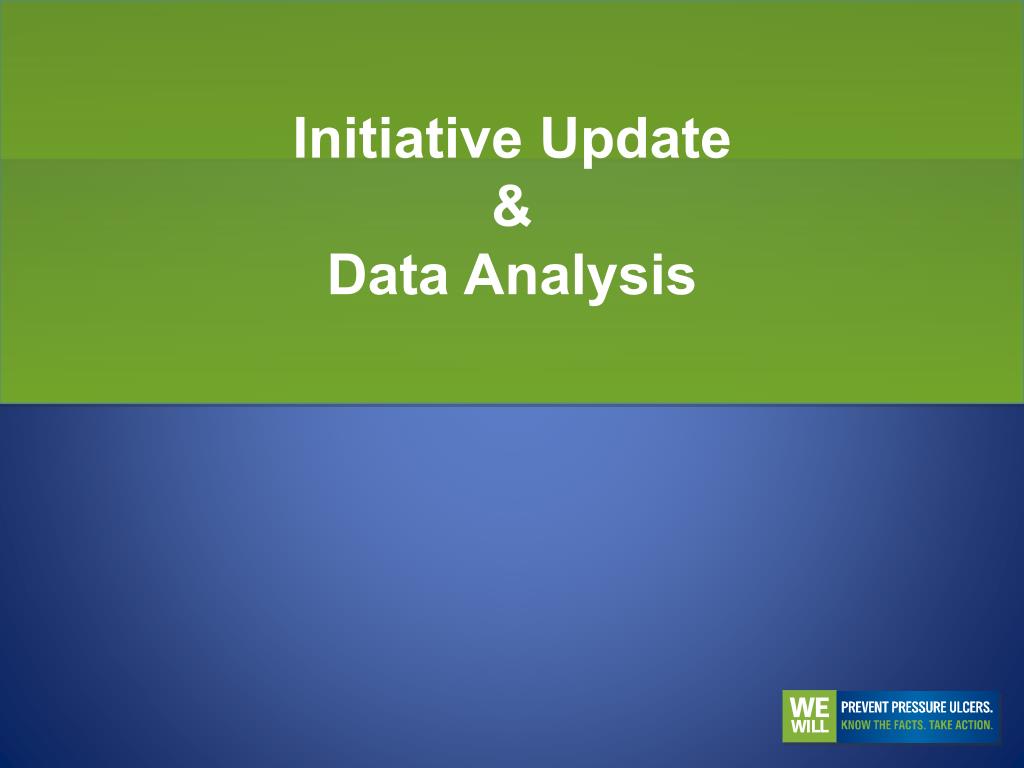 Initiative Update
&
Data Analysis

WE WILL PREVENT PRESSURE ULCERS. KNOW THE FACTS. TAKE ACTION.